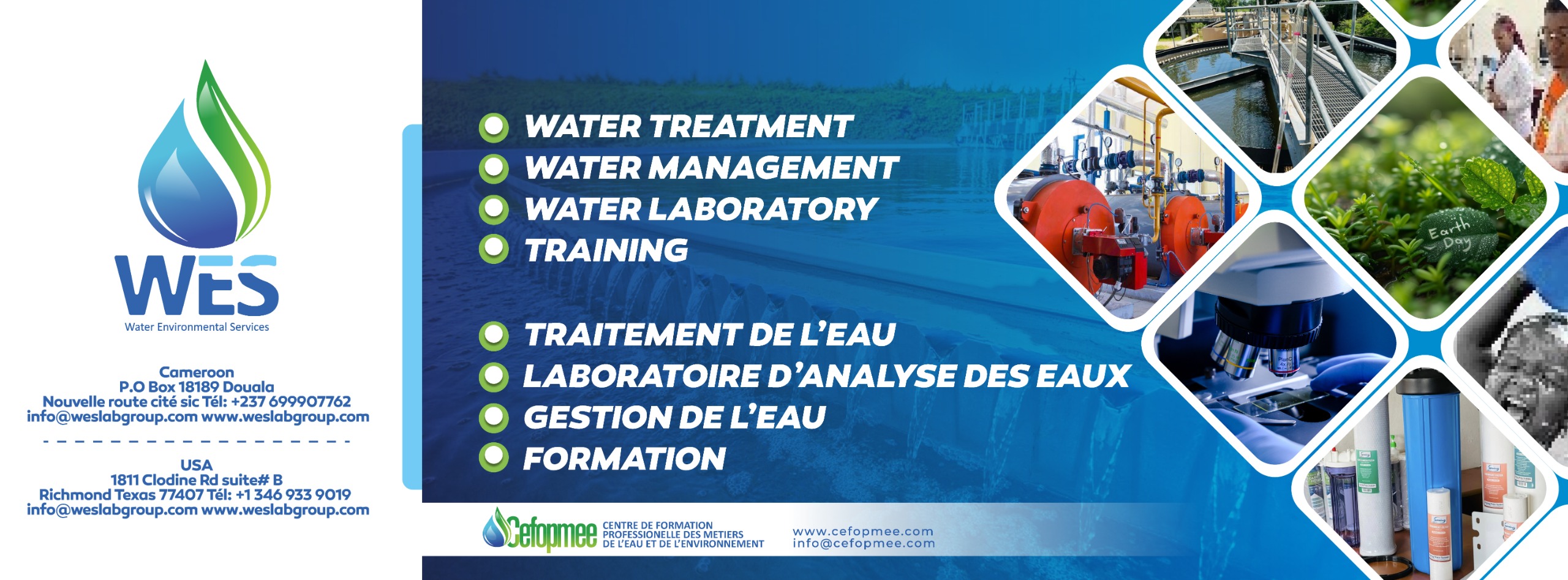 WES
Water Environmental Services

Cameroon
P.O Box 18189 Douala
Nouvelle route cité sic Tél: +237 699907762
info@weslabgroup.com www.weslabgroup.com

USA
1811 Clodine Rd suite# B
Richmond Texas 77407 Tél: +1 346 933 9019
info@weslabgroup.com www.weslabgroup.com

WATER TREATMENT
WATER MANAGEMENT
WATER LABORATORY
TRAINING

TRAITEMENT DE L'EAU
LABORATOIRE D'ANALYSE DES EAUX
GESTION DE L'EAU
FORMATION

Cefopmee CENTRE DE FORMATION PROFESSIONELLE DES METIERS DE L'EAU ET DE L'ENVIRONNEMENT

www.cefopmee.com
info@cefopmee.com

Earth Day